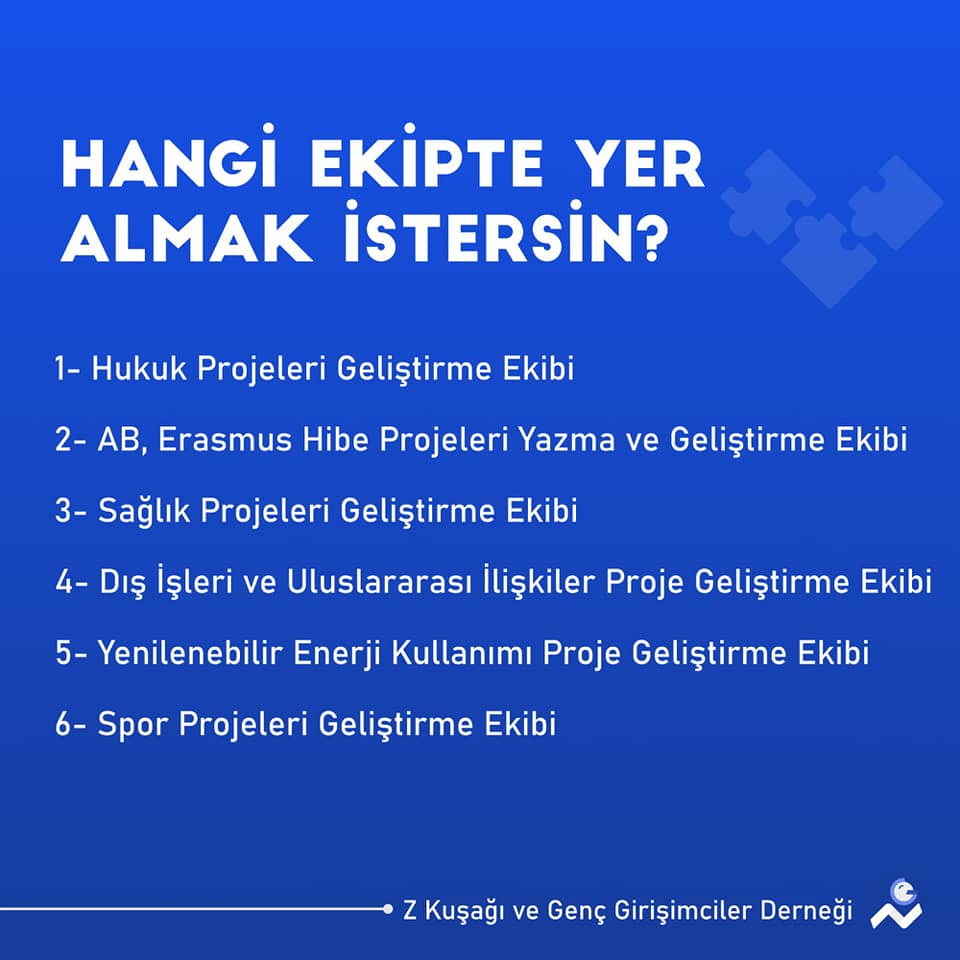 HANGİ EKİPTE YER ALMAK İSTERSİN?

1- Hukuk Projeleri Geliştirme Ekibi

2- AB, Erasmus Hibe Projeleri Yazma ve Geliştirme Ekibi

3- Sağlık Projeleri Geliştirme Ekibi

4- Dış İşleri ve Uluslararası İlişkiler Proje Geliştirme Ekibi

5- Yenilenebilir Enerji Kullanımı Proje Geliştirme Ekibi

6- Spor Projeleri Geliştirme Ekibi

Z Kuşağı ve Genç Girişimciler Derneği